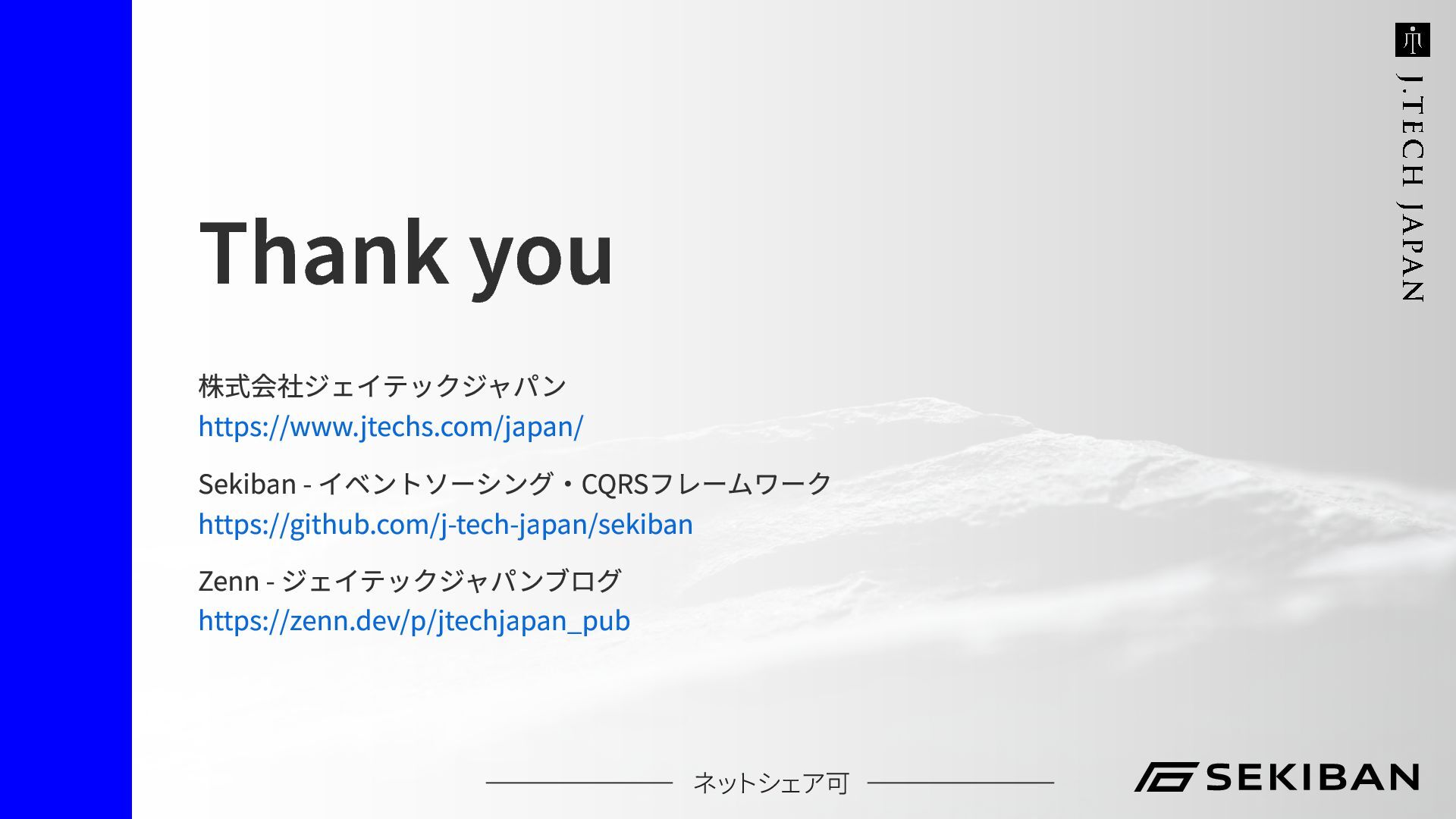 J.TECH JAPAN

Thank you

株式会社ジェイテックジャパン
https://www.jtechs.com/japan/

Sekiban - イベントソーシング・CQRSフレームワーク
https://github.com/j-tech-japan/sekiban

Zenn - ジェイテックジャパンブログ
https://zenn.dev/p/jtechjapan_pub

ネットシェア可

SEKIBAN